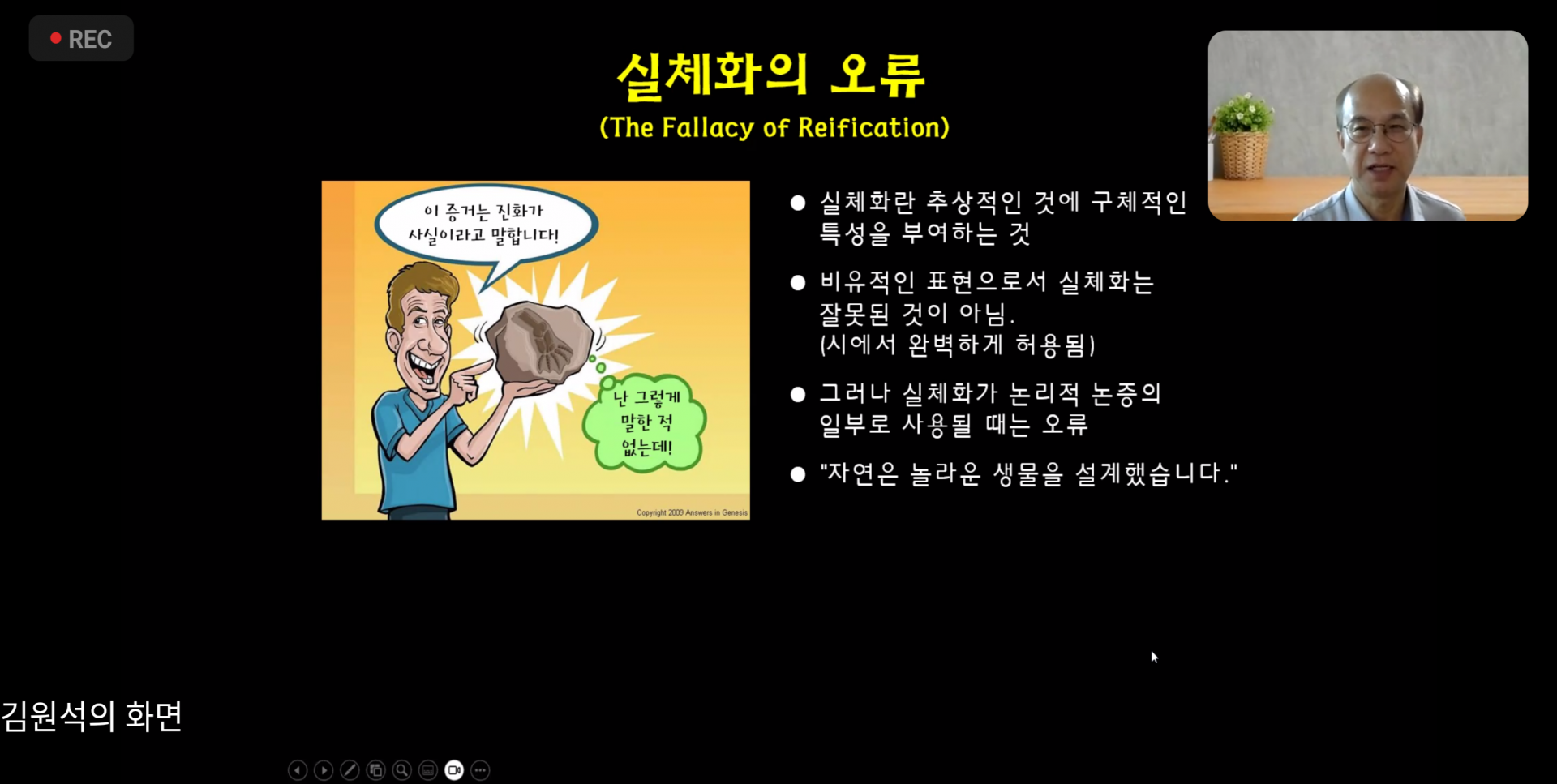 REC

실체화의 오류
(The Fallacy of Reification)

이 증거는 진화가 사실이라고 말합니다!

난 그렇게 말한 적 없는데!

Copyright 2009 Answers in Genesis

● 실체화란 추상적인 것에 구체적인 특성을 부여하는 것

● 비유적인 표현으로서 실체화는 잘못된 것이 아님.
(시에서 완벽하게 허용됨)

● 그러나 실체화가 논리적 논증의 일부로 사용될 때는 오류

● "자연은 놀라운 생물을 설계했습니다."

김원석의 화면